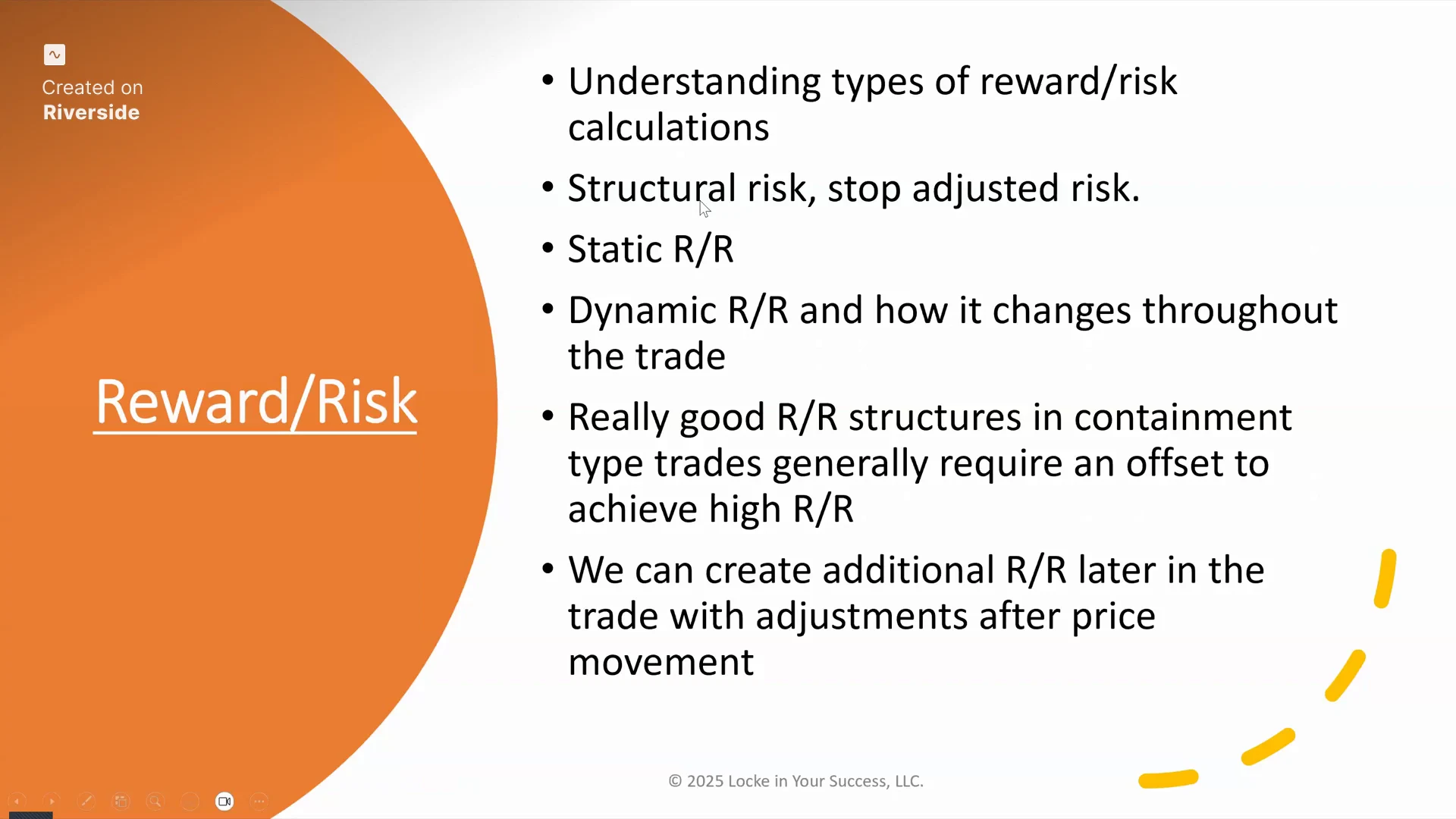 Created on
Riverside

Reward/Risk

• Understanding types of reward/risk calculations

• Structural risk, stop adjusted risk.

• Static R/R

• Dynamic R/R and how it changes throughout the trade

• Really good R/R structures in containment type trades generally require an offset to achieve high R/R

• We can create additional R/R later in the trade with adjustments after price movement

© 2025 Locke in Your Success, LLC.